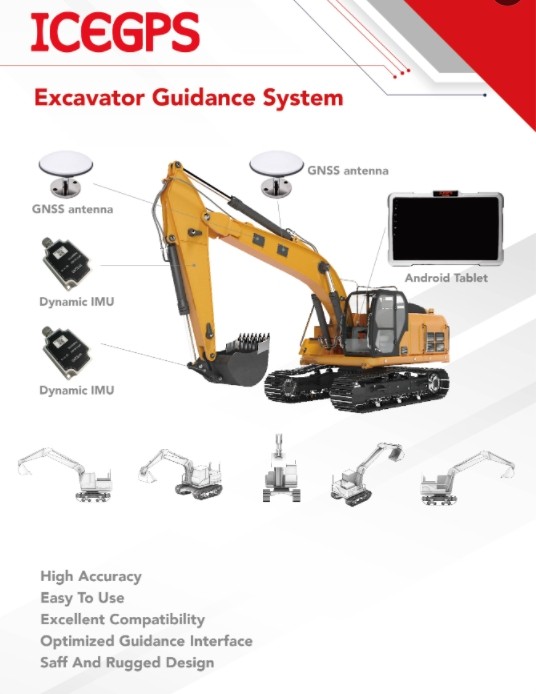 ICEGPS

Excavator Guidance System

GNSS antenna

GNSS antenna

Android Tablet

Dynamic IMU

Dynamic IMU

High Accuracy
Easy To Use
Excellent Compatibility
Optimized Guidance Interface
Saff And Rugged Design